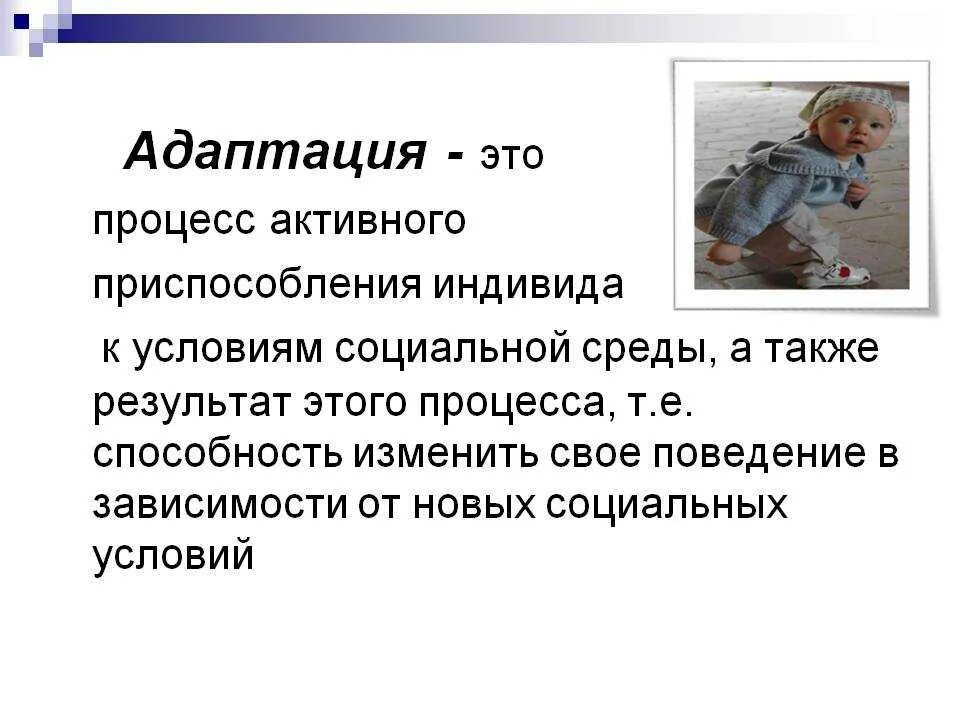 Адаптация - это процесс активного приспособления индивида к условиям социальной среды, а также результат этого процесса, т.е. способность изменить свое поведение в зависимости от новых социальных условий